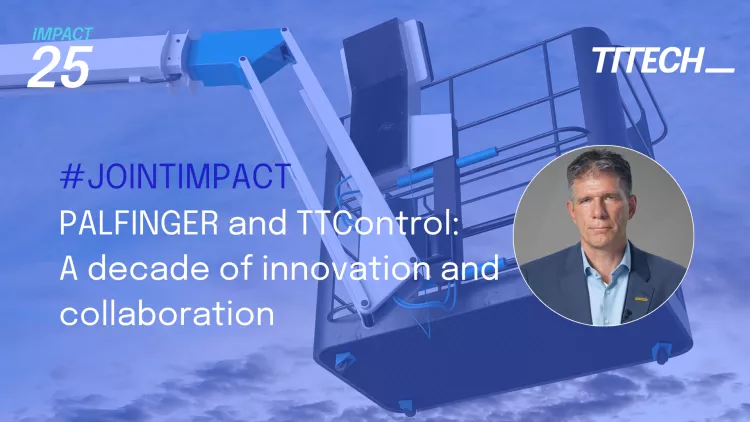 IMPACT
25

TTTECH

#JOINTIMPACT
PALFINGER and TTControl: A decade of innovation and collaboration